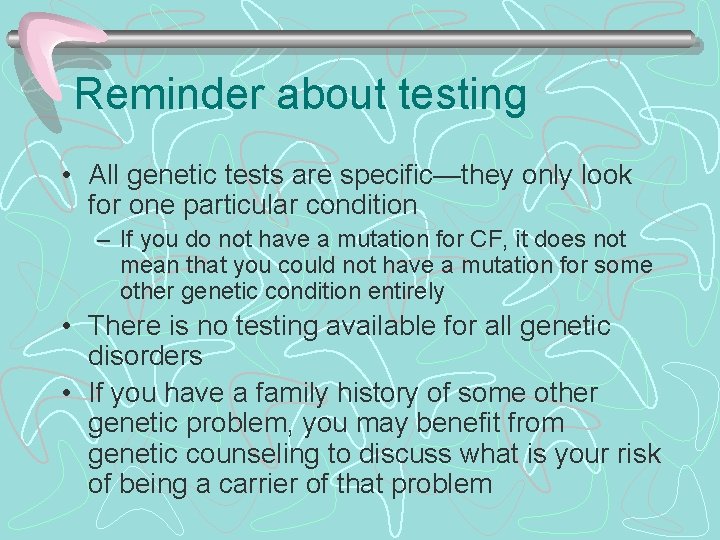 Reminder about testing

• All genetic tests are specific—they only look for one particular condition

– If you do not have a mutation for CF, it does not mean that you could not have a mutation for some other genetic condition entirely

• There is no testing available for all genetic disorders

• If you have a family history of some other genetic problem, you may benefit from genetic counseling to discuss what is your risk of being a carrier of that problem